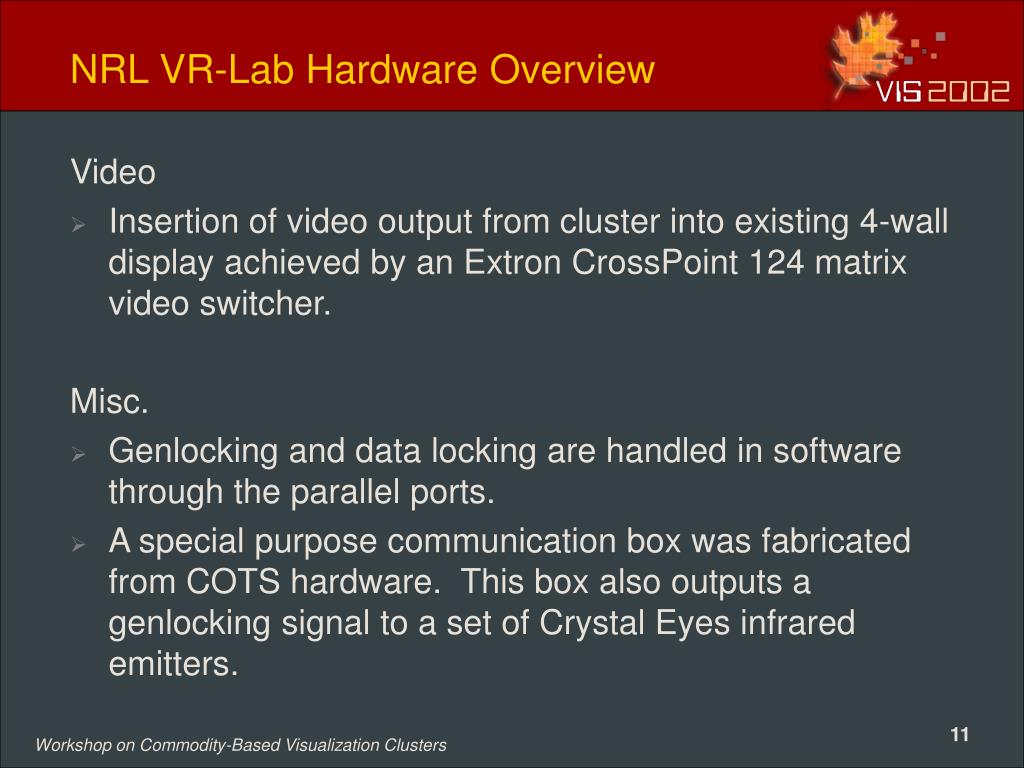 NRL VR-Lab Hardware Overview

VIS 2002

Video

➢ Insertion of video output from cluster into existing 4-wall display achieved by an Extron CrossPoint 124 matrix video switcher.

Misc.

➢ Genlocking and data locking are handled in software through the parallel ports.

➢ A special purpose communication box was fabricated from COTS hardware. This box also outputs a genlocking signal to a set of Crystal Eyes infrared emitters.

Workshop on Commodity-Based Visualization Clusters

11